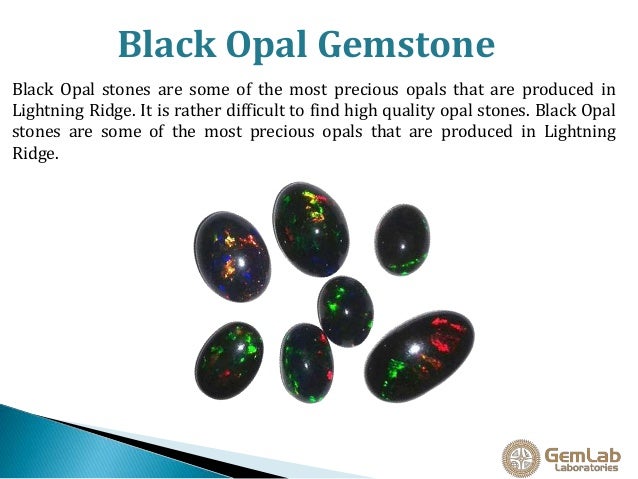 Black Opal Gemstone

Black Opal stones are some of the most precious opals that are produced in Lightning Ridge. It is rather difficult to find high quality opal stones. Black Opal stones are some of the most precious opals that are produced in Lightning Ridge.

GemLab Laboratories